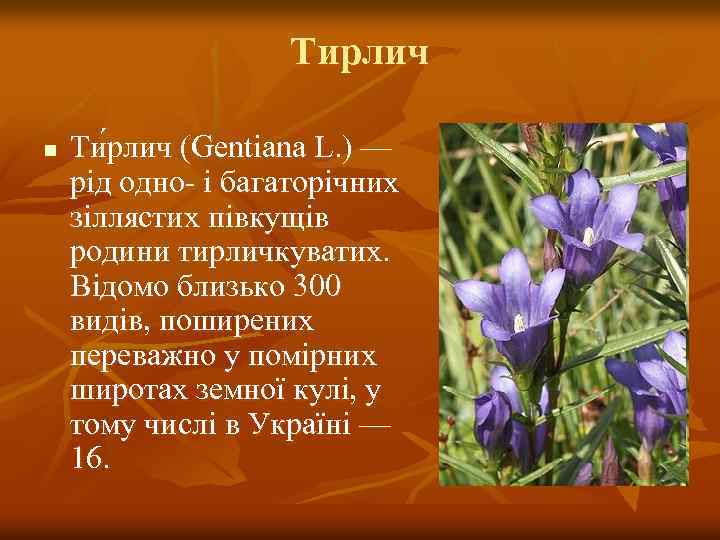 Тирлич

Ти́рлич (Gentiana L.) — рід одно- і багаторічних зіллястих півкущів родини тирличкуватих. Відомо близько 300 видів, поширених переважно у помірних широтах земної кулі, у тому числі в Україні — 16.